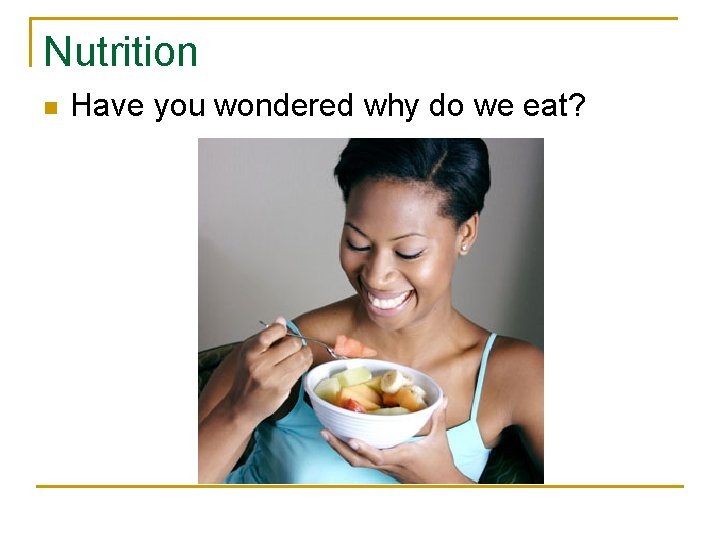 Nutrition

Have you wondered why do we eat?